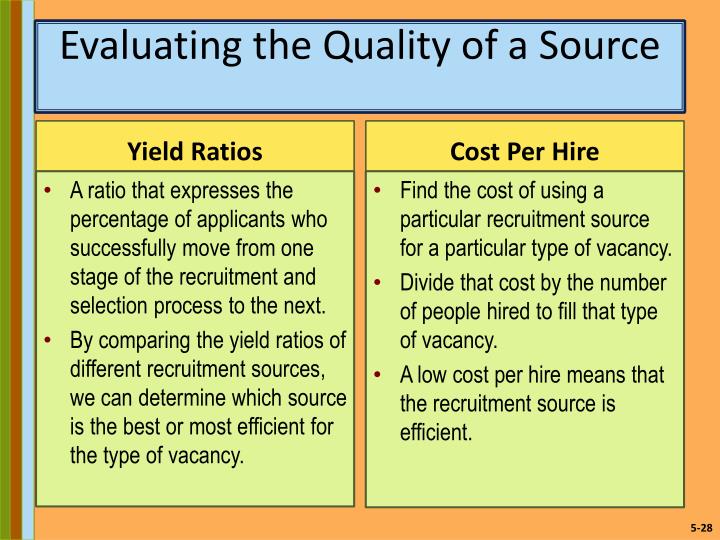 Evaluating the Quality of a Source

Yield Ratios

• A ratio that expresses the percentage of applicants who successfully move from one stage of the recruitment and selection process to the next.

• By comparing the yield ratios of different recruitment sources, we can determine which source is the best or most efficient for the type of vacancy.

Cost Per Hire

• Find the cost of using a particular recruitment source for a particular type of vacancy.

• Divide that cost by the number of people hired to fill that type of vacancy.

• A low cost per hire means that the recruitment source is efficient.

5-28